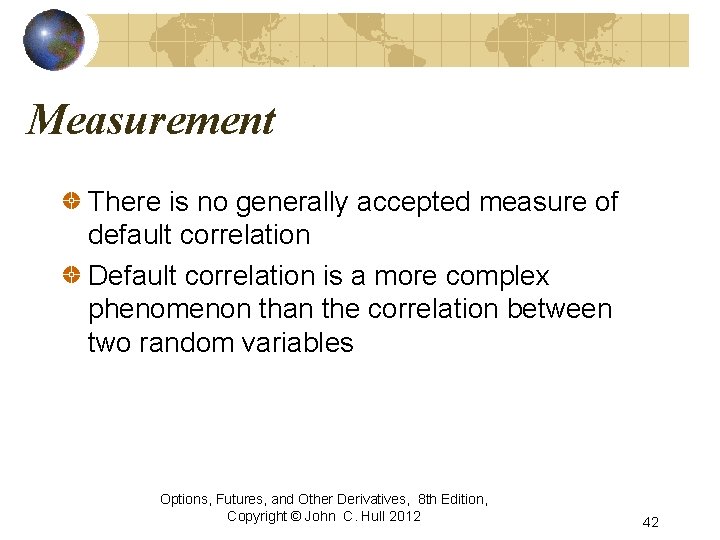 Measurement

There is no generally accepted measure of default correlation

Default correlation is a more complex phenomenon than the correlation between two random variables

Options, Futures, and Other Derivatives, 8th Edition, Copyright © John C. Hull 2012

42